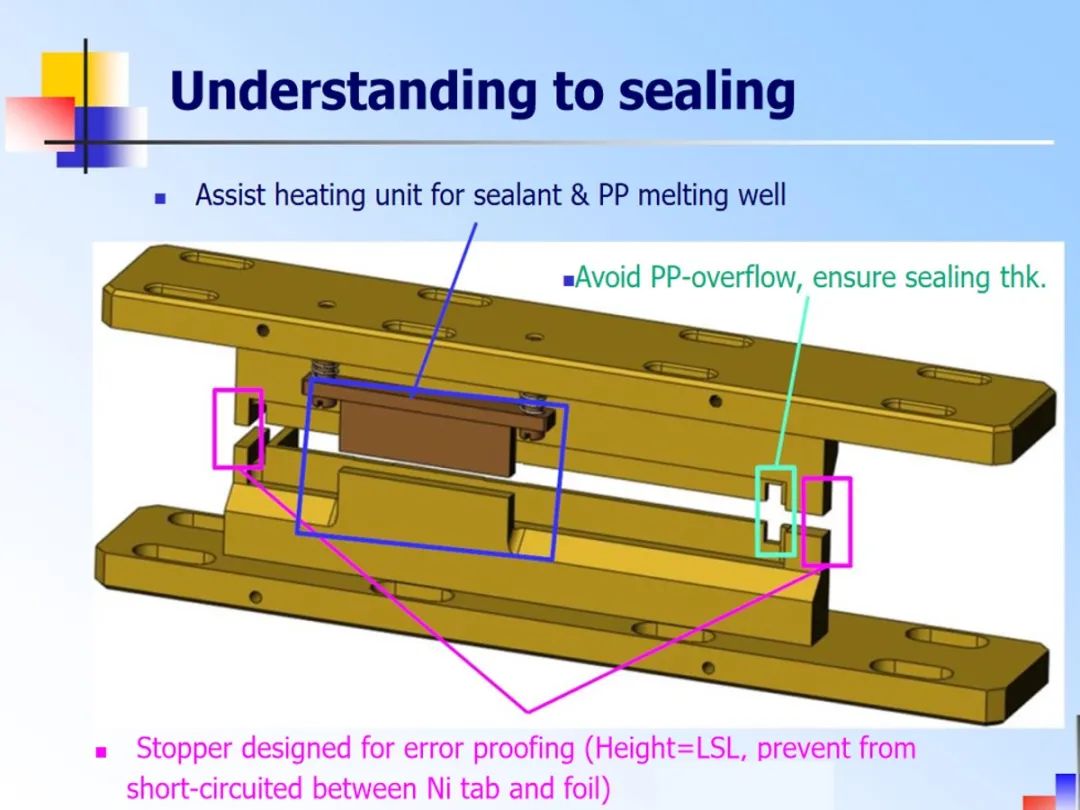 Understanding to sealing

▪ Assist heating unit for sealant & PP melting well

▪Avoid PP-overflow, ensure sealing thk.

▪ Stopper designed for error proofing (Height=LSL, prevent from short-circuited between Ni tab and foil)